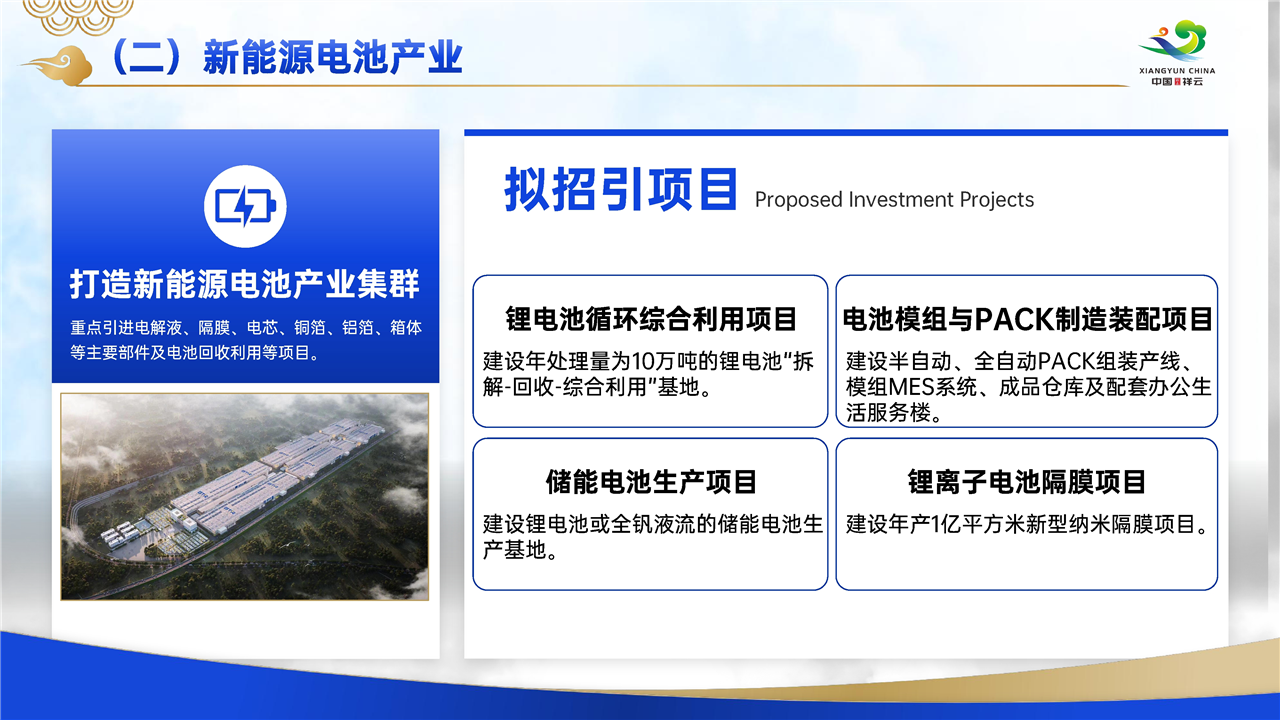 （二）新能源电池产业

XIANGYUN CHINA
中国祥云

打造新能源电池产业集群

重点引进电解液、隔膜、电芯、铜箔、铝箔、箱体等主要部件及电池回收利用等项目。

拟招引项目 Proposed Investment Projects

锂电池循环综合利用项目

建设年处理量为10万吨的锂电池"拆解-回收-综合利用"基地。

电池模组与PACK制造装配项目

建设半自动、全自动PACK组装产线、模组MES系统、成品仓库及配套办公生活服务楼。

储能电池生产项目

建设锂电池或全钒液流的储能电池生产基地。

锂离子电池隔膜项目

建设年产1亿平方米新型纳米隔膜项目。